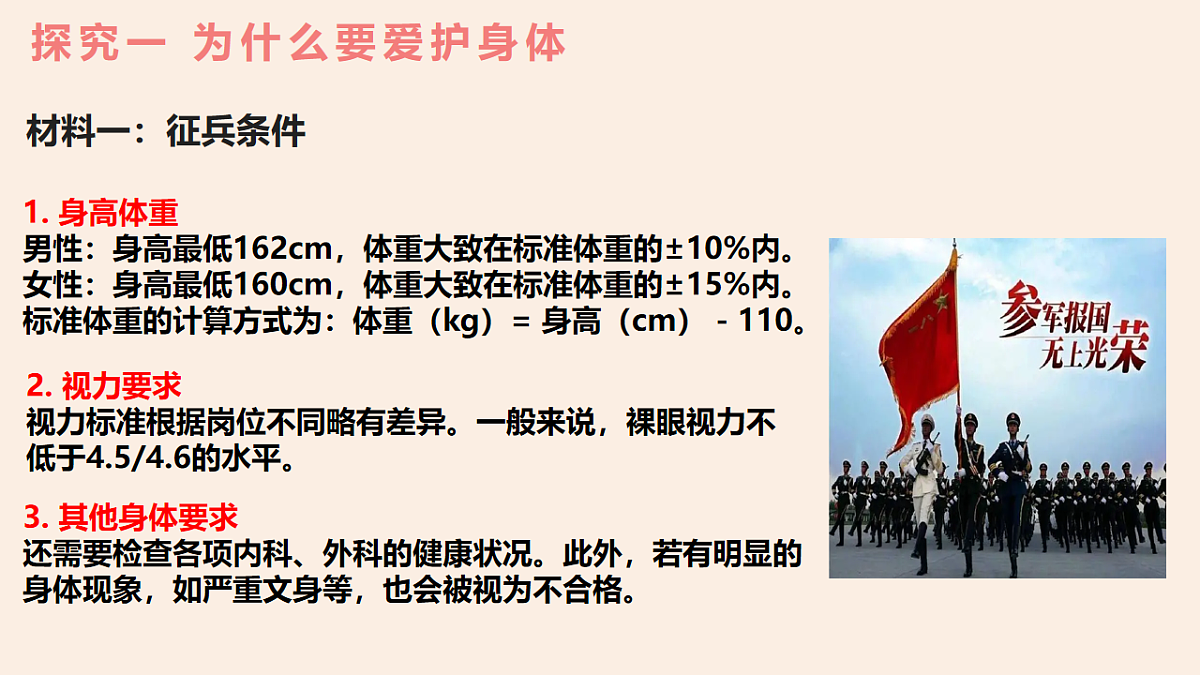 探究一 为什么要爱护身体

材料一：征兵条件

1. 身高体重
男性：身高最低162cm，体重大致在标准体重的±10%内。
女性：身高最低160cm，体重大致在标准体重的±15%内。
标准体重的计算方式为：体重（kg）= 身高（cm） - 110。

2. 视力要求
视力标准根据岗位不同略有差异。一般来说，裸眼视力不低于4.5/4.6的水平。

3. 其他身体要求
还需要检查各项内科、外科的健康状况。此外，若有明显的身体现象，如严重文身等，也会被视为不合格。

参军报国
无上光荣